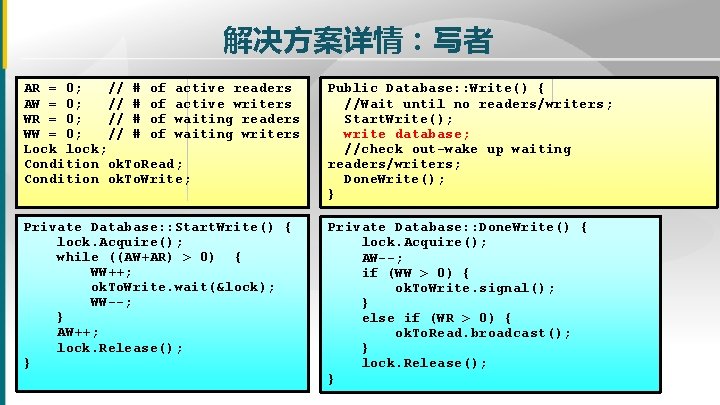 解决方案详情：写者

AR = 0;   // # of active readers
AW = 0;   // # of active writers
WR = 0;   // # of waiting readers
WW = 0;   // # of waiting writers
Lock lock;
Condition okToRead;
Condition okToWrite;

Public Database::Write() {
  //Wait until no readers/writers;
  StartWrite();
  write database;
  //check out-wake up waiting
readers/writers;
  DoneWrite();
}

Private Database::StartWrite() {
    lock.Acquire();
    while ((AW+AR) > 0)  {
        WW++;
        okToWrite.wait(&lock);
        WW--;
    }
    AW++;
    lock.Release();
}

Private Database::DoneWrite() {
    lock.Acquire();
    AW--;
    if (WW > 0) {
        okToWrite.signal();
    }
    else if (WR > 0) {
        okToRead.broadcast();
    }
    lock.Release();
}